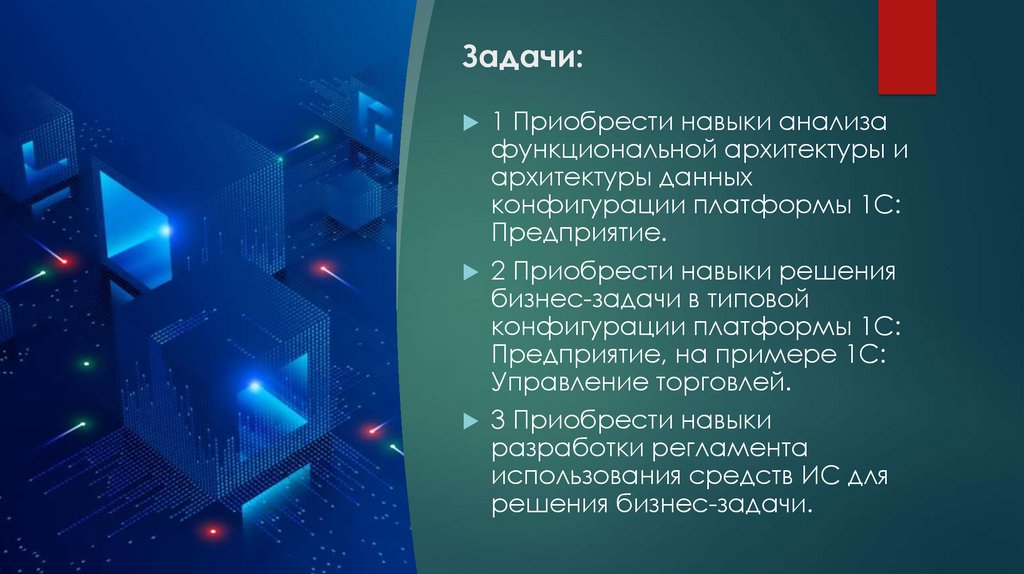 Задачи:

1 Приобрести навыки анализа функциональной архитектуры и архитектуры данных конфигурации платформы 1С: Предприятие.

2 Приобрести навыки решения бизнес-задачи в типовой конфигурации платформы 1С: Предприятие, на примере 1С: Управление торговлей.

3 Приобрести навыки разработки регламента использования средств ИС для решения бизнес-задачи.